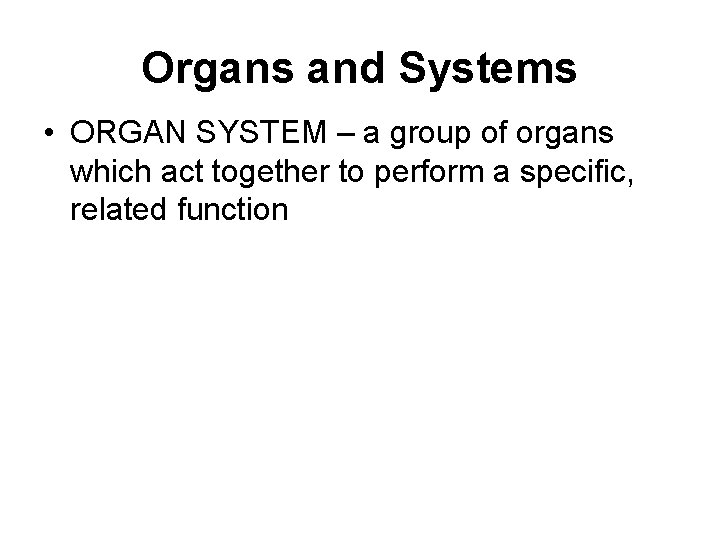 Organs and Systems

• ORGAN SYSTEM – a group of organs which act together to perform a specific, related function